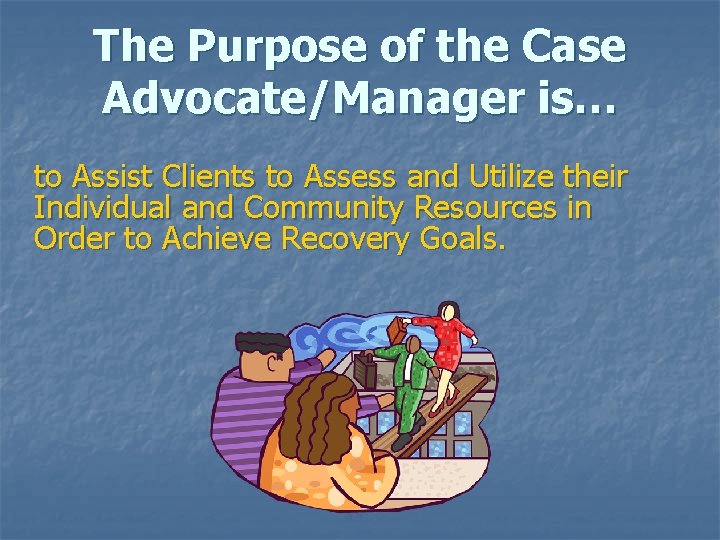 The Purpose of the Case Advocate/Manager is…

to Assist Clients to Assess and Utilize their Individual and Community Resources in Order to Achieve Recovery Goals.